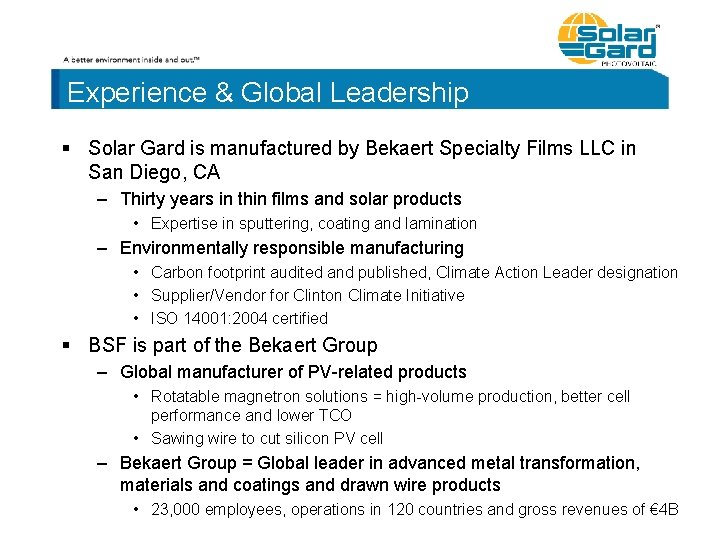 Solar Gard™
PHOTOVOLTAIC

A better environment inside and out.™

Experience & Global Leadership

▪ Solar Gard is manufactured by Bekaert Specialty Films LLC in San Diego, CA
– Thirty years in thin films and solar products
• Expertise in sputtering, coating and lamination
– Environmentally responsible manufacturing
• Carbon footprint audited and published, Climate Action Leader designation
• Supplier/Vendor for Clinton Climate Initiative
• ISO 14001:2004 certified

▪ BSF is part of the Bekaert Group
– Global manufacturer of PV-related products
• Rotatable magnetron solutions = high-volume production, better cell performance and lower TCO
• Sawing wire to cut silicon PV cell
– Bekaert Group = Global leader in advanced metal transformation, materials and coatings and drawn wire products
• 23,000 employees, operations in 120 countries and gross revenues of €4B